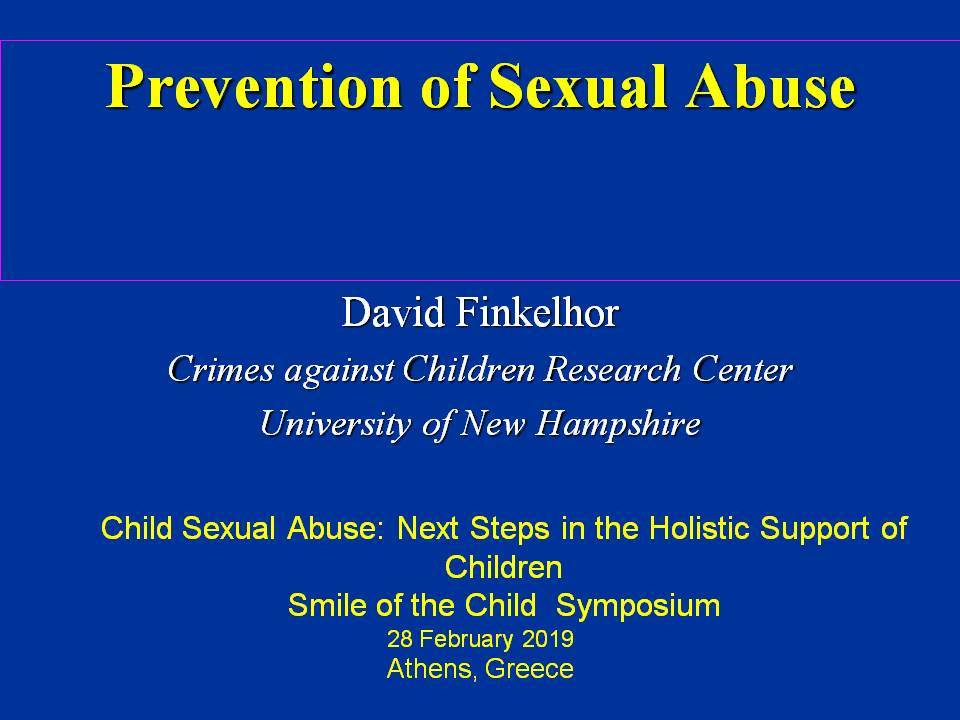 Prevention of Sexual Abuse

David Finkelhor
Crimes against Children Research Center
University of New Hampshire

Child Sexual Abuse: Next Steps in the Holistic Support of Children
Smile of the Child Symposium
28 February 2019
Athens, Greece